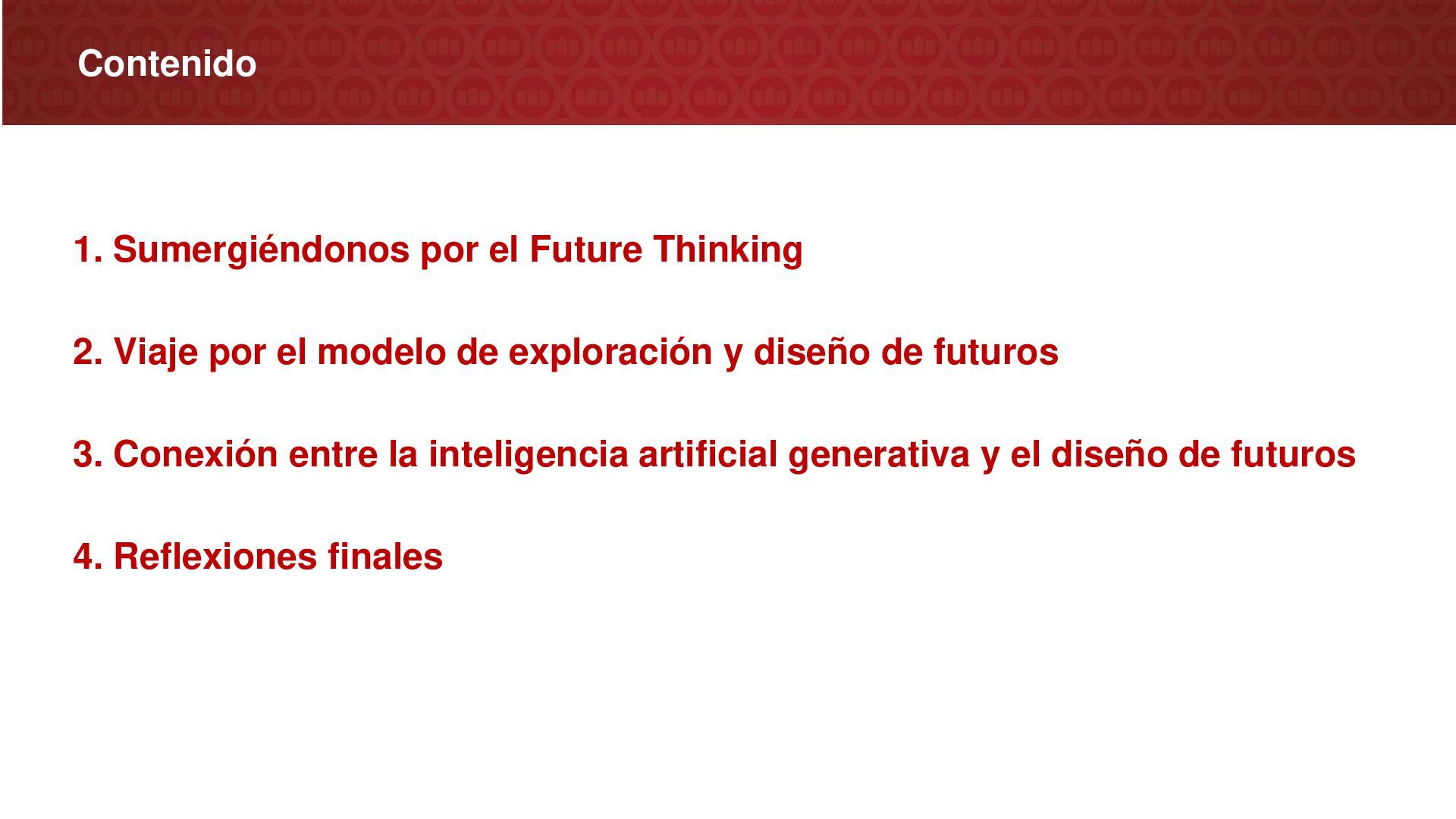 Contenido

1. Sumergiéndonos por el Future Thinking

2. Viaje por el modelo de exploración y diseño de futuros

3. Conexión entre la inteligencia artificial generativa y el diseño de futuros

4. Reflexiones finales